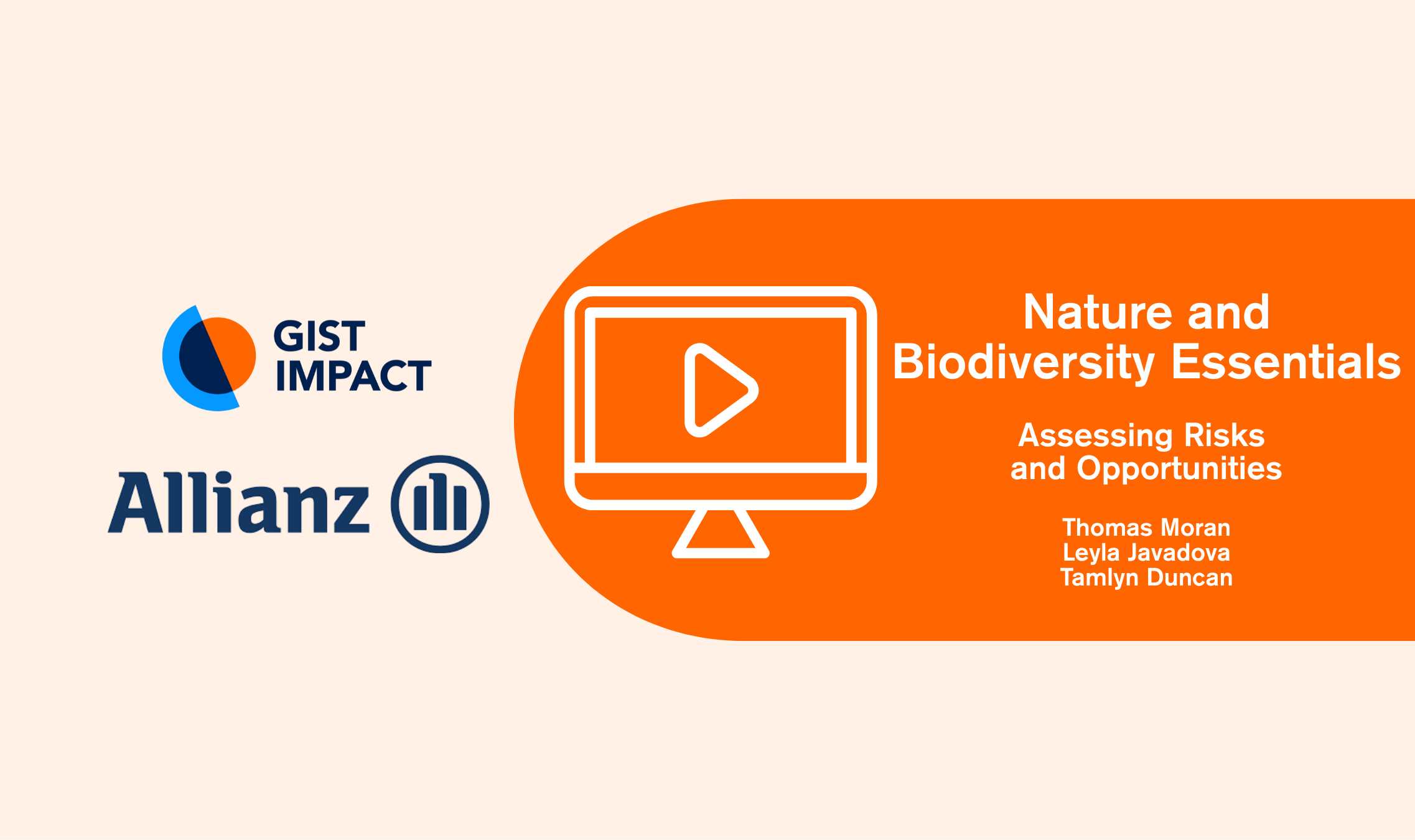 GIST IMPACT

Allianz

Nature and Biodiversity Essentials

Assessing Risks and Opportunities

Thomas Moran
Leyla Javadova
Tamlyn Duncan